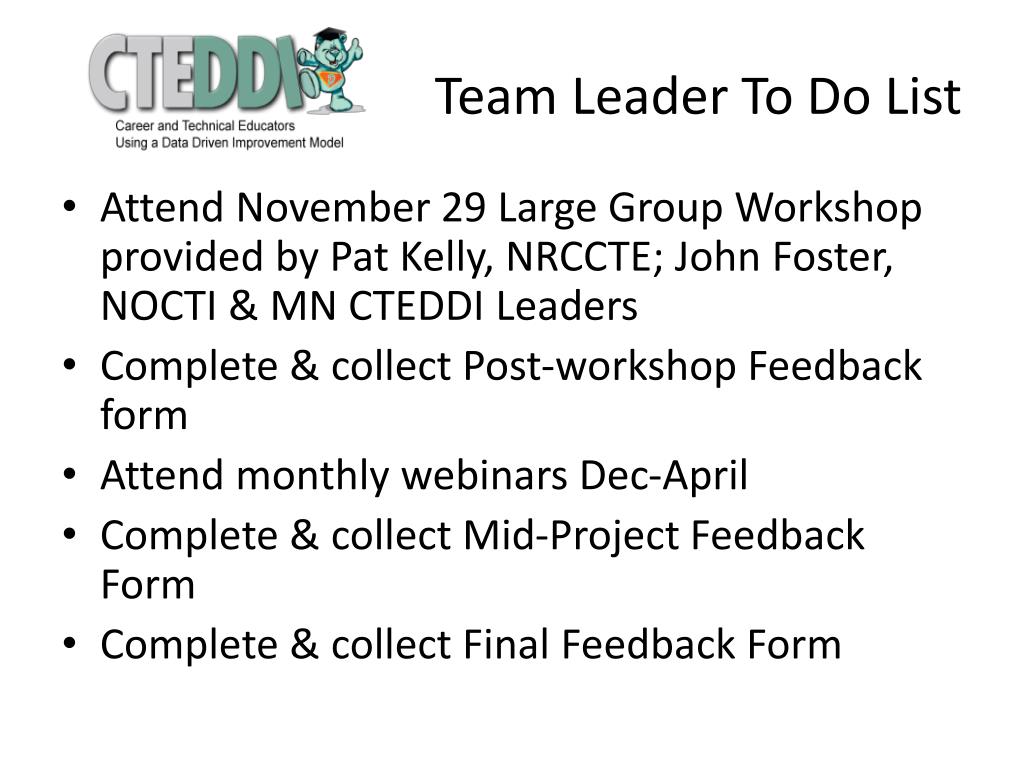 CTEDDI
Career and Technical Educators Using a Data Driven Improvement Model

Team Leader To Do List

• Attend November 29 Large Group Workshop provided by Pat Kelly, NRCCTE; John Foster, NOCTI & MN CTEDDI Leaders
• Complete & collect Post-workshop Feedback form
• Attend monthly webinars Dec-April
• Complete & collect Mid-Project Feedback Form
• Complete & collect Final Feedback Form